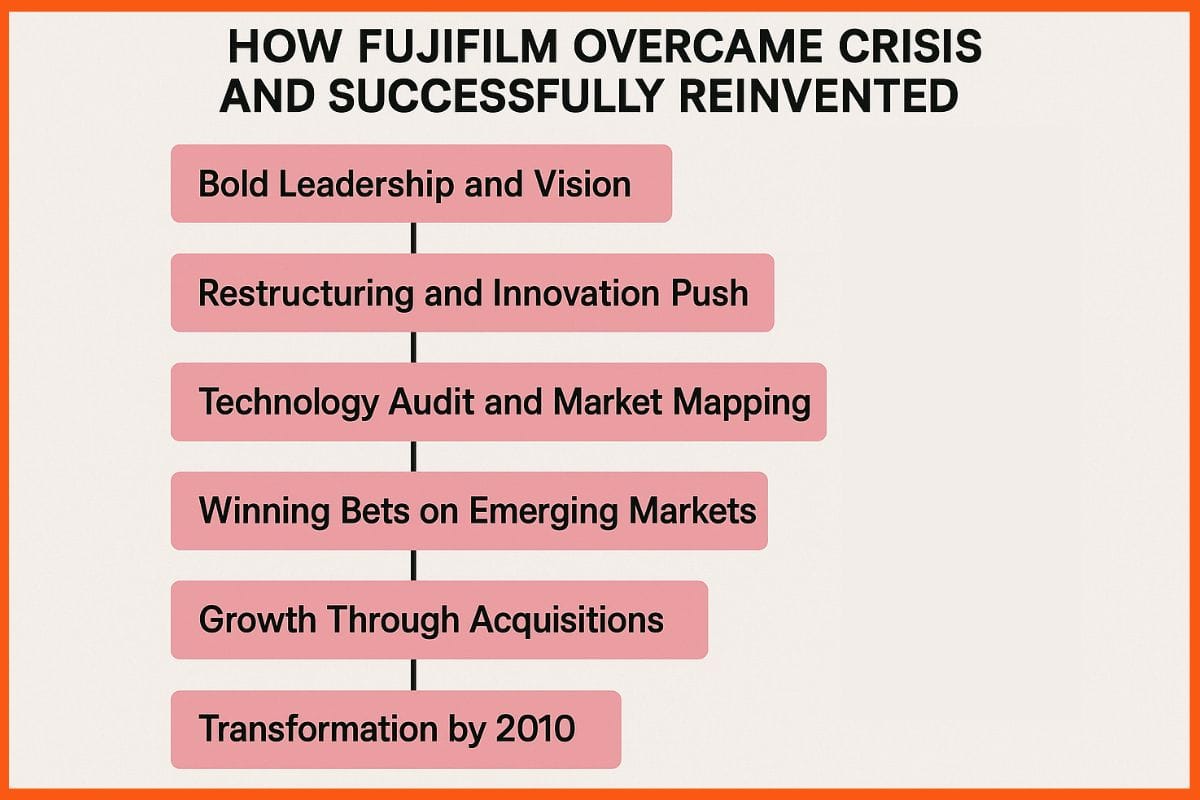 HOW FUJIFILM OVERCAME CRISIS AND SUCCESSFULLY REINVENTED

Bold Leadership and Vision

Restructuring and Innovation Push

Technology Audit and Market Mapping

Winning Bets on Emerging Markets

Growth Through Acquisitions

Transformation by 2010